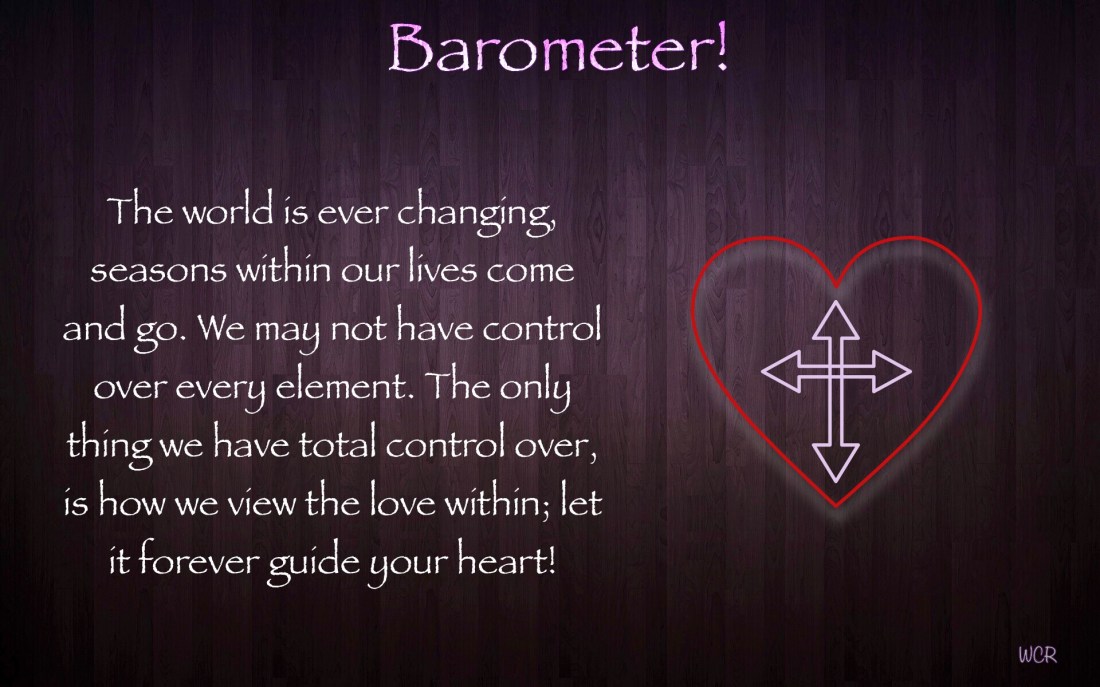 Barometer!

The world is ever changing, seasons within our lives come and go. We may not have control over every element. The only thing we have total control over, is how we view the love within; let it forever guide your heart!

WCR